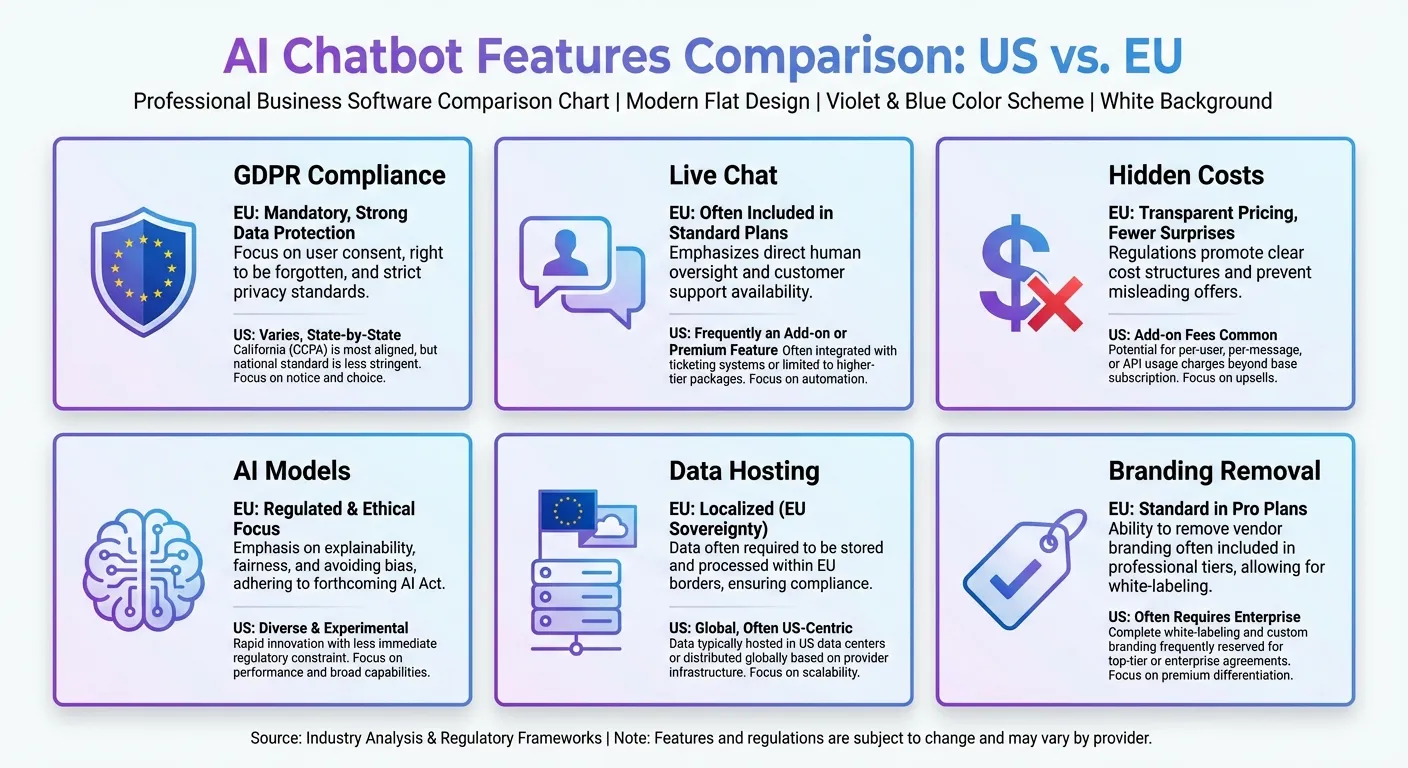 AI Chatbot Features Comparison: US vs. EU

Professional Business Software Comparison Chart | Modern Flat Design | Violet & Blue Color Scheme | White Background

GDPR Compliance

EU: Mandatory, Strong Data Protection
Focus on user consent, right to be forgotten, and strict privacy standards.

US: Varies, State-by-State
California (CCPA) is most aligned, but national standard is less stringent. Focus on notice and choice.

Live Chat

EU: Often Included in Standard Plans
Emphasizes direct human oversight and customer support availability.

US: Frequently an Add-on or Premium Feature Often integrated with ticketing systems or limited to higher-tier packages. Focus on automation.

Hidden Costs

EU: Transparent Pricing, Fewer Surprises
Regulations promote clear cost structures and prevent misleading offers.

US: Add-on Fees Common
Potential for per-user, per-message, or API usage charges beyond base subscription. Focus on upsells.

AI Models

EU: Regulated & Ethical Focus
Emphasis on explainability, fairness, and avoiding bias, adhering to forthcoming AI Act.

US: Diverse & Experimental
Rapid innovation with less immediate regulatory constraint. Focus on performance and broad capabilities.

Data Hosting

EU: Localized (EU Sovereignty)
Data often required to be stored and processed within EU borders, ensuring compliance.

US: Global, Often US-Centric
Data typically hosted in US data centers or distributed globally based on provider infrastructure. Focus on scalability.

Branding Removal

EU: Standard in Pro Plans
Ability to remove vendor branding often included in professional tiers, allowing for white-labeling.

US: Often Requires Enterprise
Complete white-labeling and custom branding frequently reserved for top-tier or enterprise agreements. Focus on premium differentiation.

Source: Industry Analysis & Regulatory Frameworks | Note: Features and regulations are subject to change and may vary by provider.